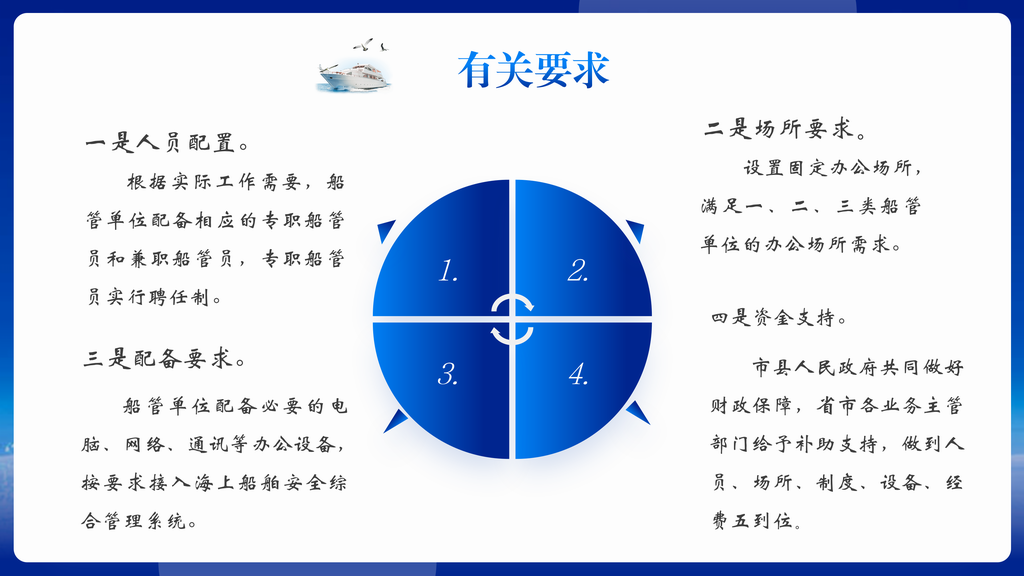 有关要求

一是人员配置。

根据实际工作需要，船管单位配备相应的专职船管员和兼职船管员，专职船管员实行聘任制。

三是配备要求。

船管单位配备必要的电脑、网络、通讯等办公设备，按要求接入海上船舶安全综合管理系统。

1.

2.

3.

4.

二是场所要求。

设置固定办公场所，满足一、二、三类船管单位的办公场所需求。

四是资金支持。

市县人民政府共同做好财政保障，省市各业务主管部门给予补助支持，做到人员、场所、制度、设备、经费五到位。